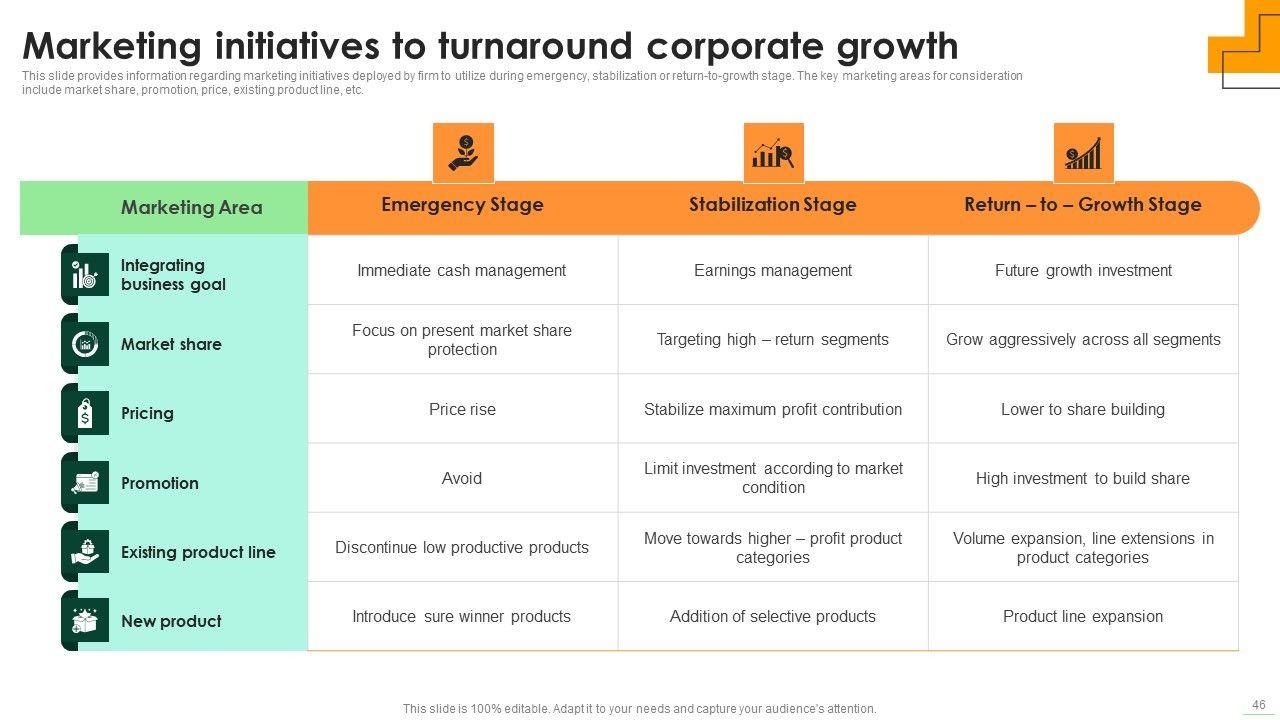 Marketing initiatives to turnaround corporate growth

This slide provides information regarding marketing initiatives deployed by firm to utilize during emergency, stabilization or return-to-growth stage. The key marketing areas for consideration include market share, promotion, price, existing product line, etc.

| Marketing Area | Emergency Stage | Stabilization Stage | Return – to – Growth Stage |
|---|---|---|---|
| Integrating business goal | Immediate cash management | Earnings management | Future growth investment |
| Market share | Focus on present market share protection | Targeting high – return segments | Grow aggressively across all segments |
| Pricing | Price rise | Stabilize maximum profit contribution | Lower to share building |
| Promotion | Avoid | Limit investment according to market condition | High investment to build share |
| Existing product line | Discontinue low productive products | Move towards higher – profit product categories | Volume expansion, line extensions in product categories |
| New product | Introduce sure winner products | Addition of selective products | Product line expansion |

This slide is 100% editable. Adapt it to your needs and capture your audience's attention.

46